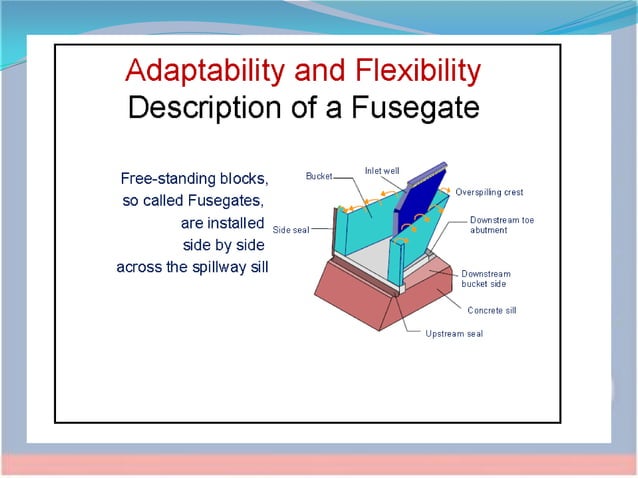 Adaptability and Flexibility
Description of a Fusegate

Free-standing blocks, so called Fusegates, are installed side by side across the spillway sill

Bucket
Inlet well
Overspilling crest
Side seal
Downstream toe abutment
Downstream bucket side
Concrete sill
Upstream seal